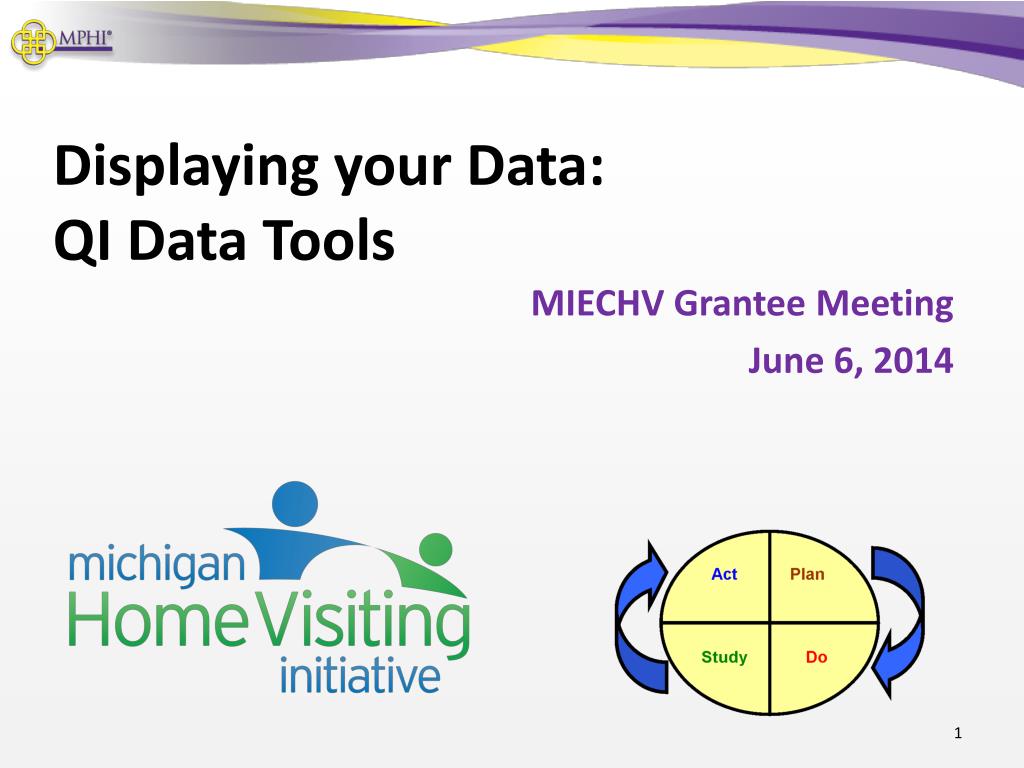 MPHI®

Displaying your Data:
QI Data Tools

MIECHV Grantee Meeting
June 6, 2014

michigan
HomeVisiting
initiative

Act
Plan
Study
Do

1